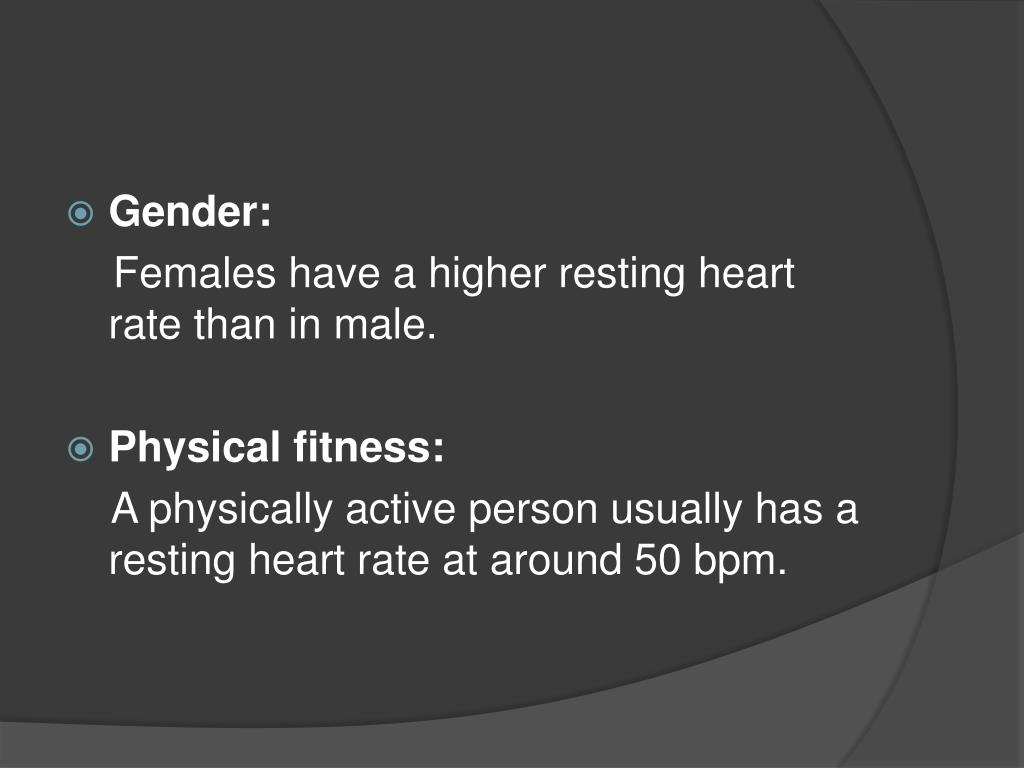 Gender:
Females have a higher resting heart rate than in male.

Physical fitness:
A physically active person usually has a resting heart rate at around 50 bpm.